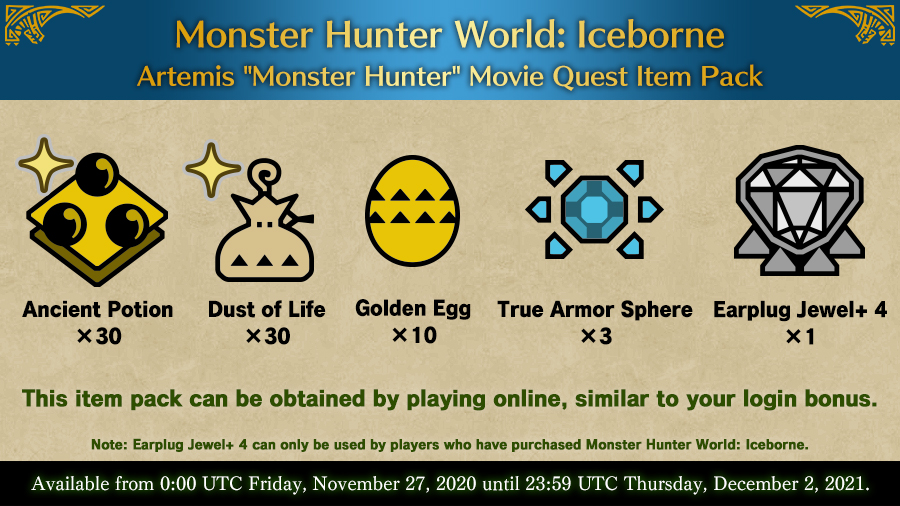 Monster Hunter World: Iceborne
Artemis "Monster Hunter" Movie Quest Item Pack

Ancient Potion
×30

Dust of Life
×30

Golden Egg
×10

True Armor Sphere
×3

Earplug Jewel+ 4
×1

This item pack can be obtained by playing online, similar to your login bonus.

Note: Earplug Jewel+ 4 can only be used by players who have purchased Monster Hunter World: Iceborne.

Available from 0:00 UTC Friday, November 27, 2020 until 23:59 UTC Thursday, December 2, 2021.